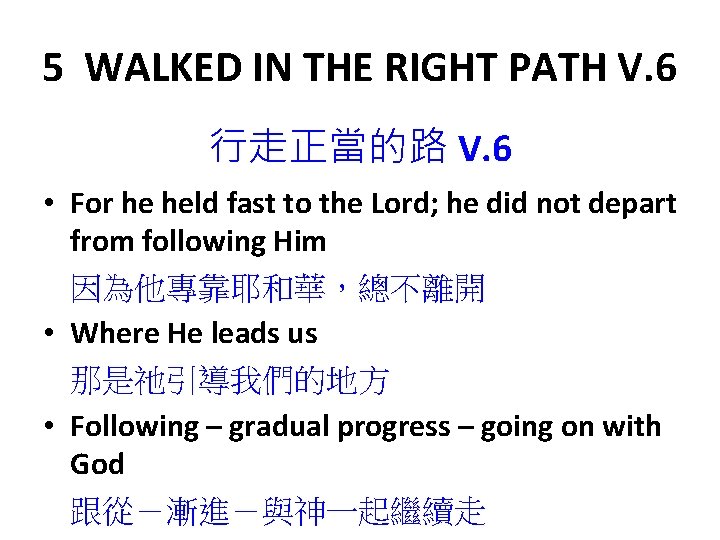 5 WALKED IN THE RIGHT PATH V.6

行走正當的路 V.6

• For he held fast to the Lord; he did not depart from following Him

因為他專靠耶和華，總不離開

• Where He leads us

那是祂引導我們的地方

• Following – gradual progress – going on with God

跟從－漸進－與神一起繼續走